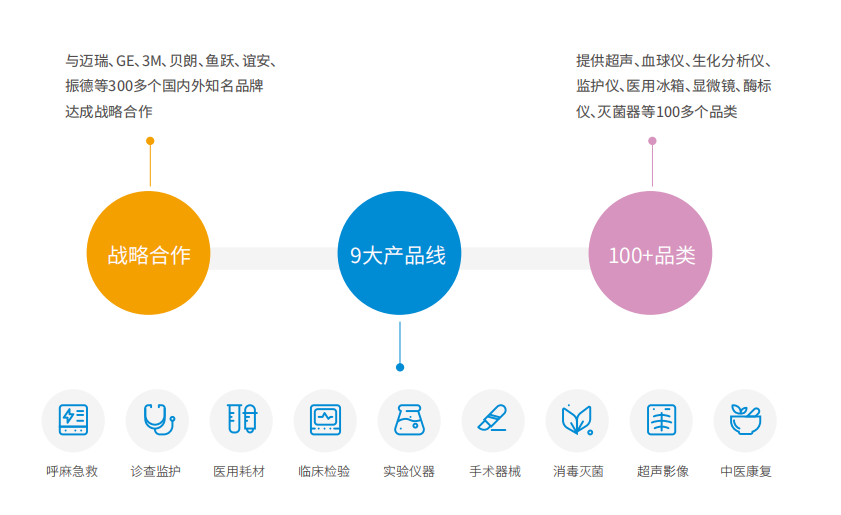 与迈瑞、GE、3M、贝朗、鱼跃、谊安、振德等300多个国内外知名品牌达成战略合作

提供超声、血球仪、生化分析仪、监护仪、医用冰箱、显微镜、酶标仪、灭菌器等100多个品类

战略合作

9大产品线

100+品类

呼麻急救

诊查监护

医用耗材

临床检验

实验仪器

手术器械

消毒灭菌

超声影像

中医康复